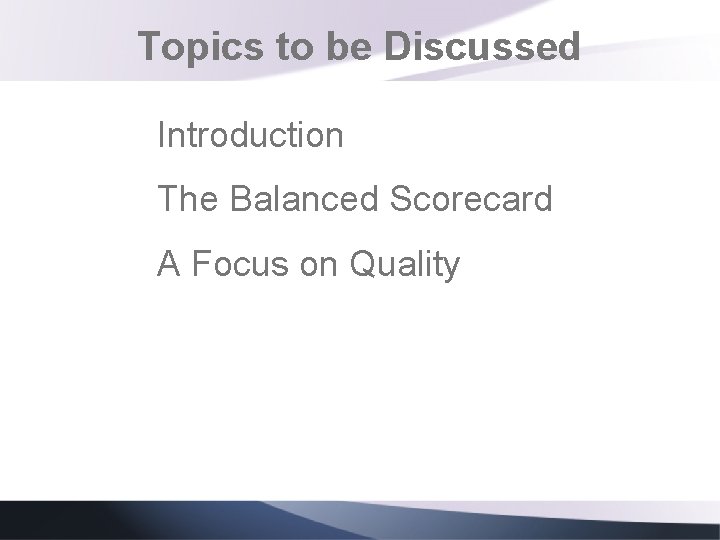 Topics to be Discussed

Introduction

The Balanced Scorecard

A Focus on Quality